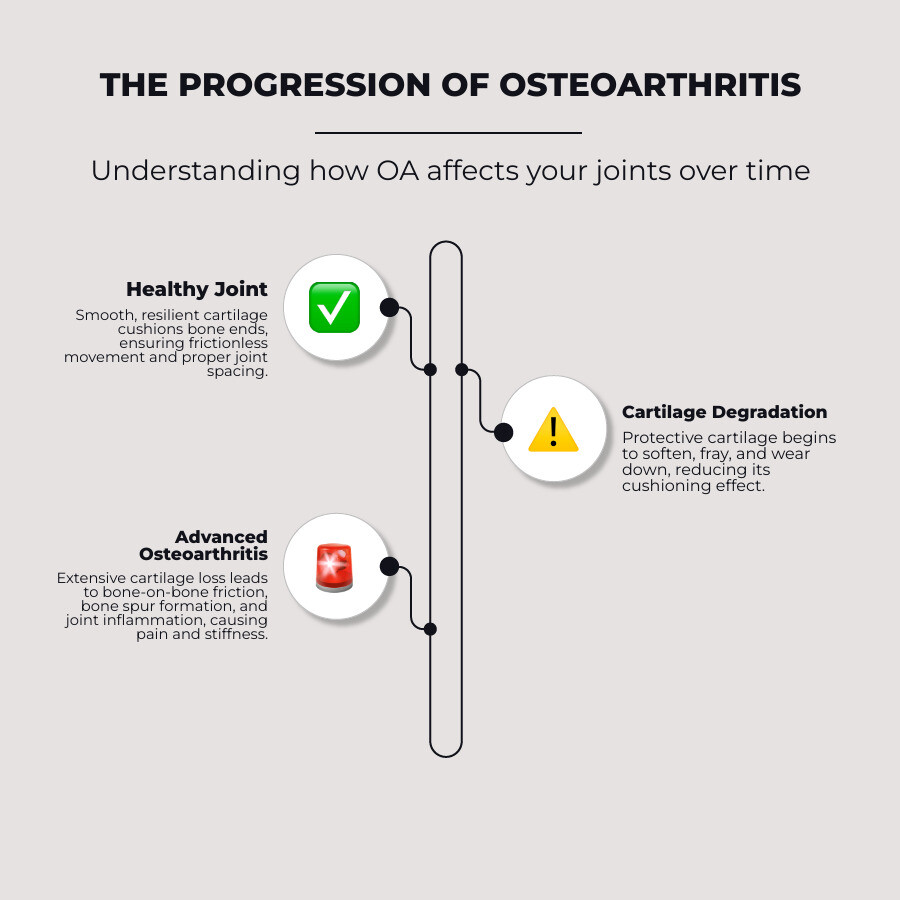 THE PROGRESSION OF OSTEOARTHRITIS

Understanding how OA affects your joints over time

Healthy Joint

Smooth, resilient cartilage cushions bone ends, ensuring frictionless movement and proper joint spacing.

Cartilage Degradation

Protective cartilage begins to soften, fray, and wear down, reducing its cushioning effect.

Advanced Osteoarthritis

Extensive cartilage loss leads to bone-on-bone friction, bone spur formation, and joint inflammation, causing pain and stiffness.